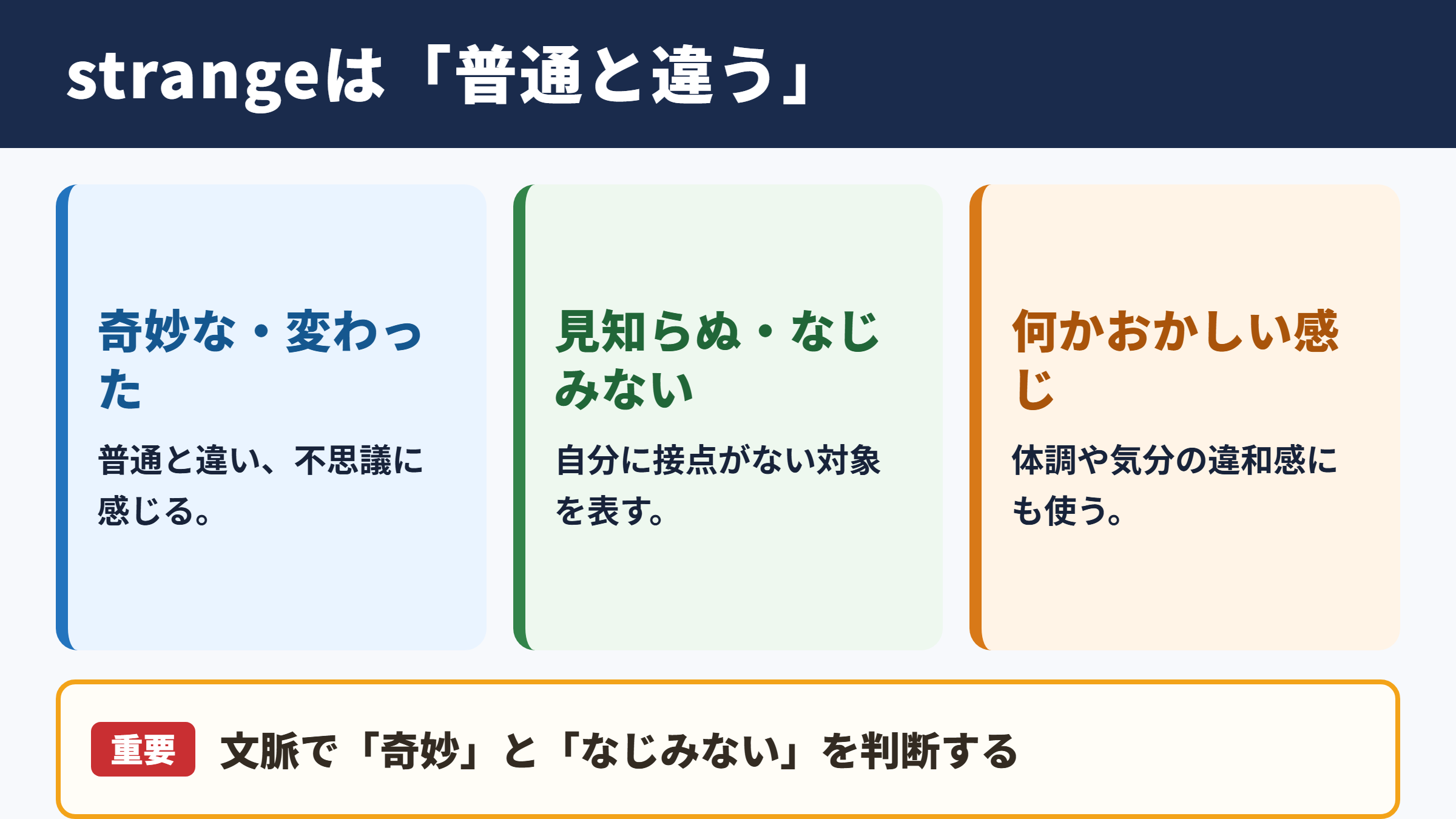 strangeは「普通と違う」

奇妙な・変わった

普通と違い、不思議に感じる。

見知らぬ・なじみない

自分に接点がない対象を表す。

何かおかしい感じ

体調や気分の違和感にも使う。

重要 文脈で「奇妙」と「なじみない」を判断する